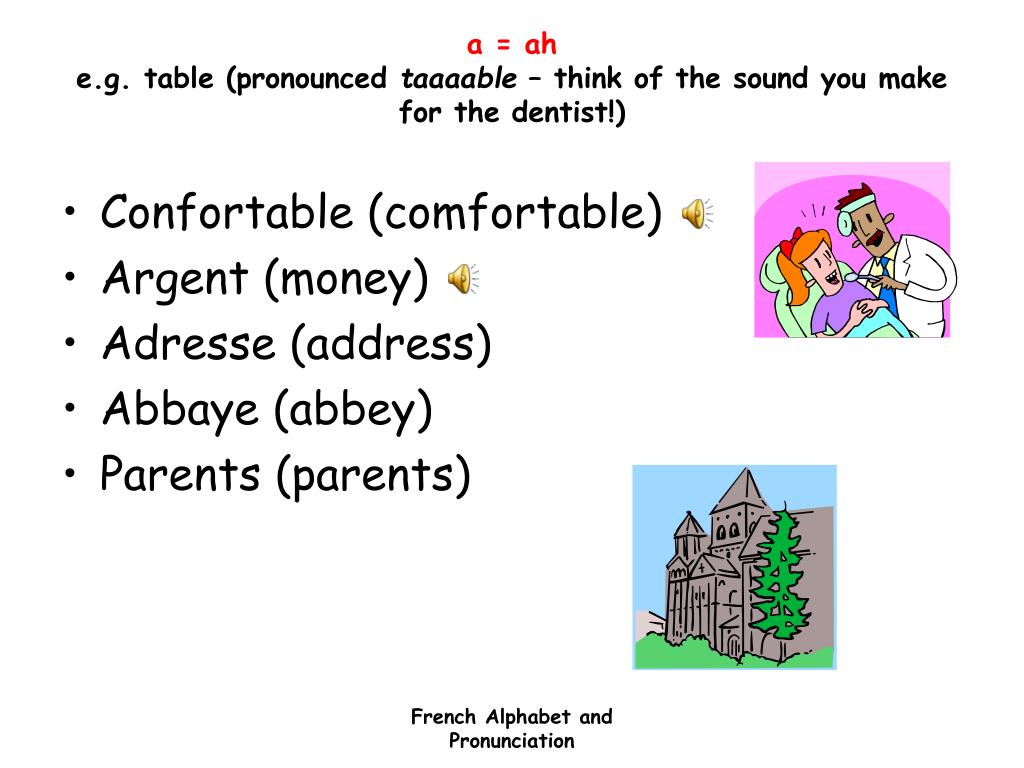 a = ah
e.g. table (pronounced taaaable – think of the sound you make for the dentist!)

• Confortable (comfortable)
• Argent (money)
• Adresse (address)
• Abbaye (abbey)
• Parents (parents)

French Alphabet and Pronunciation